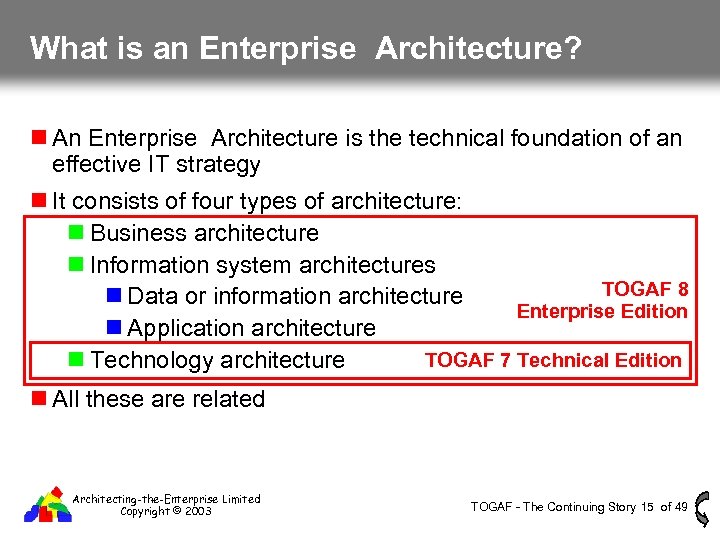 What is an Enterprise Architecture?

An Enterprise Architecture is the technical foundation of an effective IT strategy

It consists of four types of architecture:

Business architecture

Information system architectures

Data or information architecture

Application architecture

TOGAF 8 Enterprise Edition

Technology architecture

TOGAF 7 Technical Edition

All these are related

Architecting-the-Enterprise Limited
Copyright © 2003

TOGAF - The Continuing Story 15 of 49